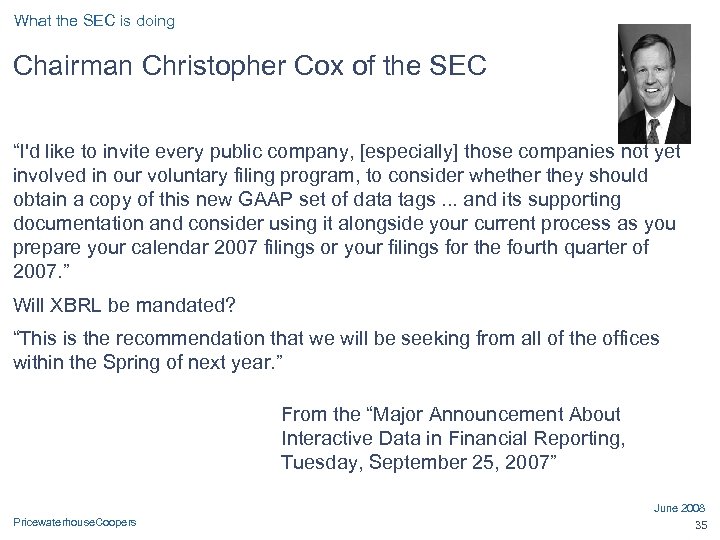 What the SEC is doing

Chairman Christopher Cox of the SEC

“I'd like to invite every public company, [especially] those companies not yet involved in our voluntary filing program, to consider whether they should obtain a copy of this new GAAP set of data tags ... and its supporting documentation and consider using it alongside your current process as you prepare your calendar 2007 filings or your filings for the fourth quarter of 2007.”

Will XBRL be mandated?

“This is the recommendation that we will be seeking from all of the offices within the Spring of next year.”

From the “Major Announcement About Interactive Data in Financial Reporting, Tuesday, September 25, 2007”

PricewaterhouseCoopers

June 2008

35